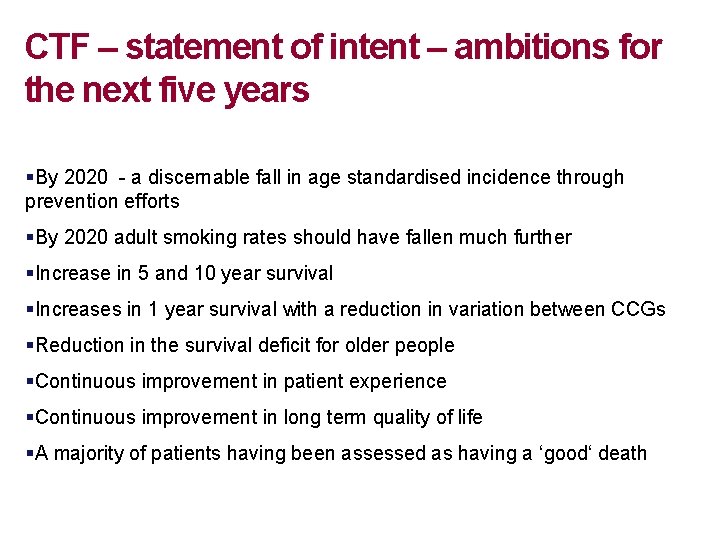 CTF – statement of intent – ambitions for the next five years

▪By 2020 - a discernable fall in age standardised incidence through prevention efforts

▪By 2020 adult smoking rates should have fallen much further

▪Increase in 5 and 10 year survival

▪Increases in 1 year survival with a reduction in variation between CCGs

▪Reduction in the survival deficit for older people

▪Continuous improvement in patient experience

▪Continuous improvement in long term quality of life

▪A majority of patients having been assessed as having a ‘good‘ death